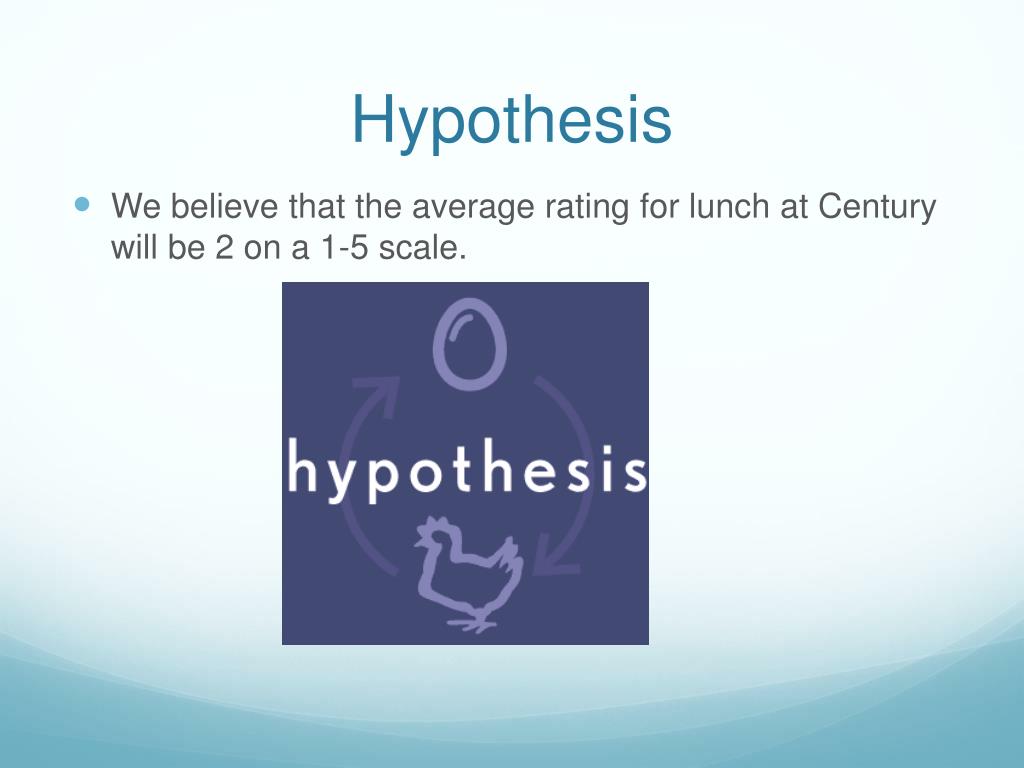 Hypothesis

We believe that the average rating for lunch at Century will be 2 on a 1-5 scale.

hypothesis